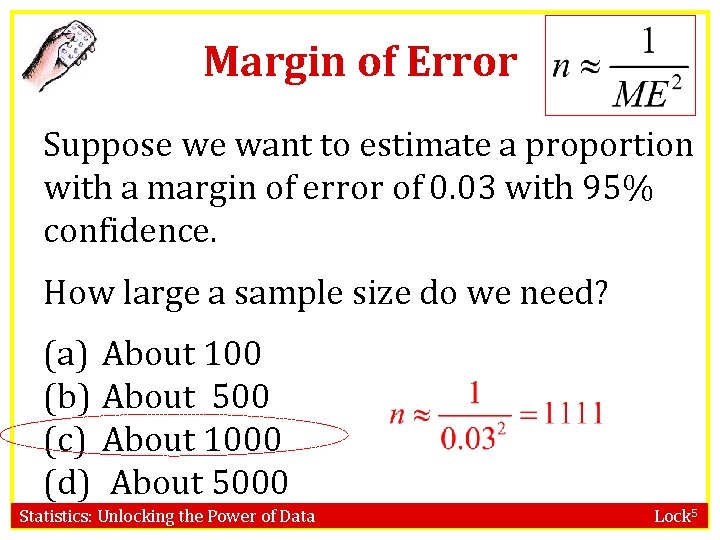 Margin of Error

$n \approx \frac{1}{ME^2}$

Suppose we want to estimate a proportion with a margin of error of 0.03 with 95% confidence.

How large a sample size do we need?

(a) About 100
(b) About 500
(c) About 1000
(d) About 5000

$n \approx \frac{1}{0.03^2} = 1111$

Statistics: Unlocking the Power of Data

Lock$^5$